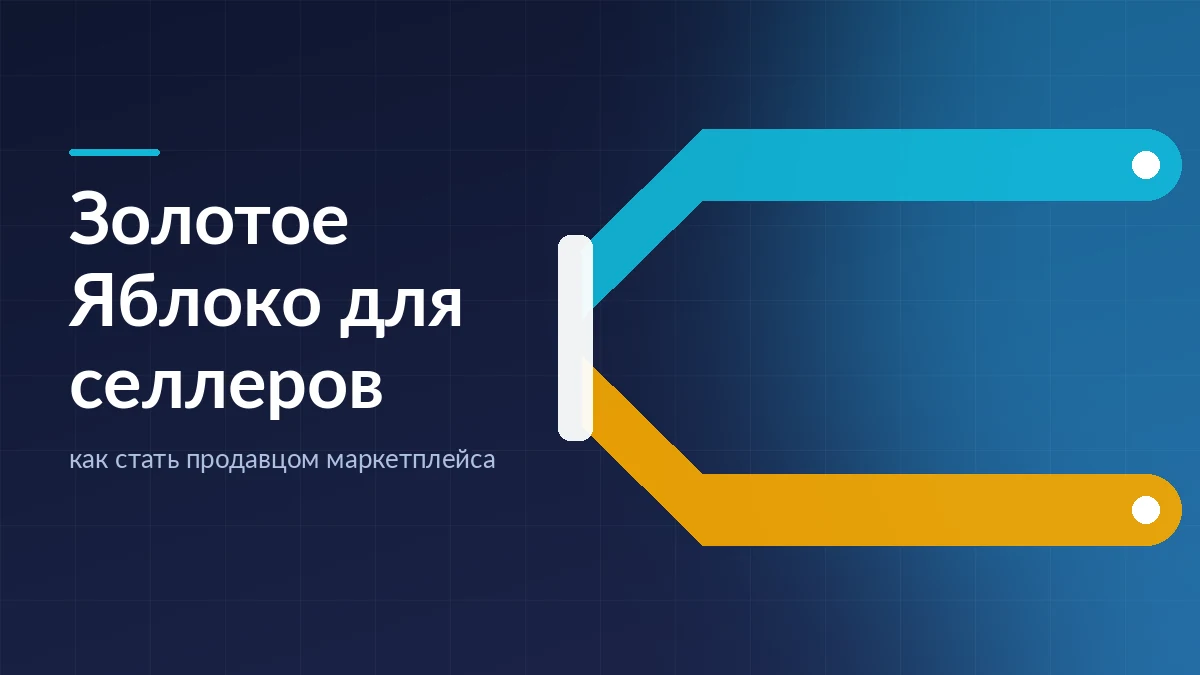 Золотое Яблоко для селлеров

как стать продавцом маркетплейса